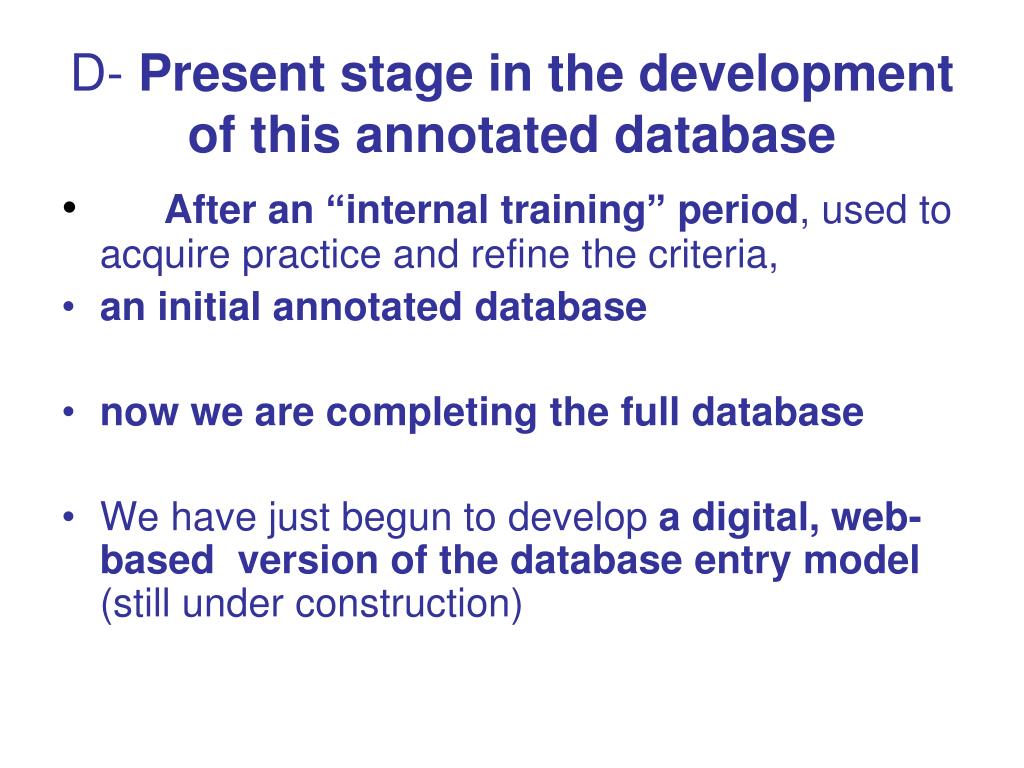 D- Present stage in the development of this annotated database

• After an “internal training” period, used to acquire practice and refine the criteria,
• an initial annotated database

• now we are completing the full database

• We have just begun to develop a digital, web-based version of the database entry model (still under construction)